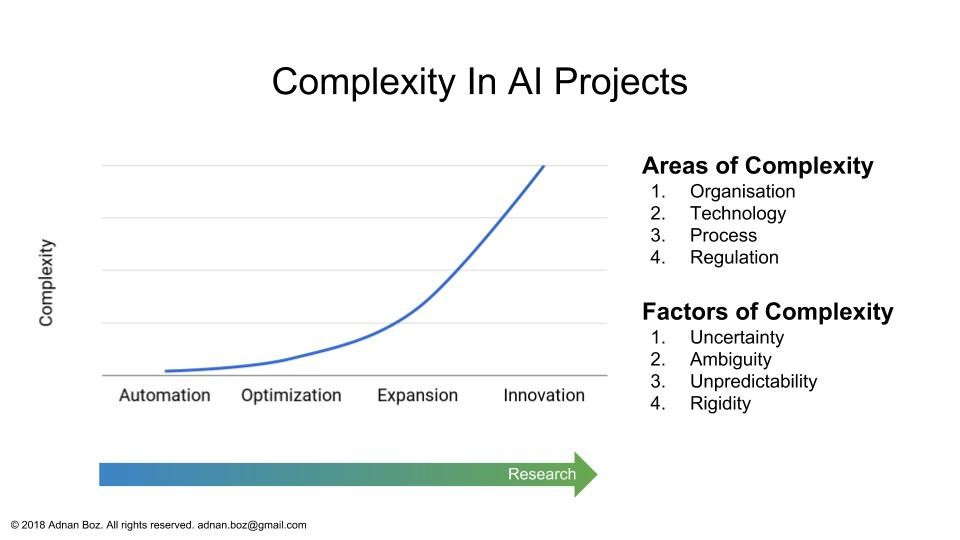 Complexity In AI Projects

Complexity

Automation Optimization Expansion Innovation

Research

Areas of Complexity
1. Organisation
2. Technology
3. Process
4. Regulation

Factors of Complexity
1. Uncertainty
2. Ambiguity
3. Unpredictability
4. Rigidity

© 2018 Adnan Boz. All rights reserved. adnan.boz@gmail.com